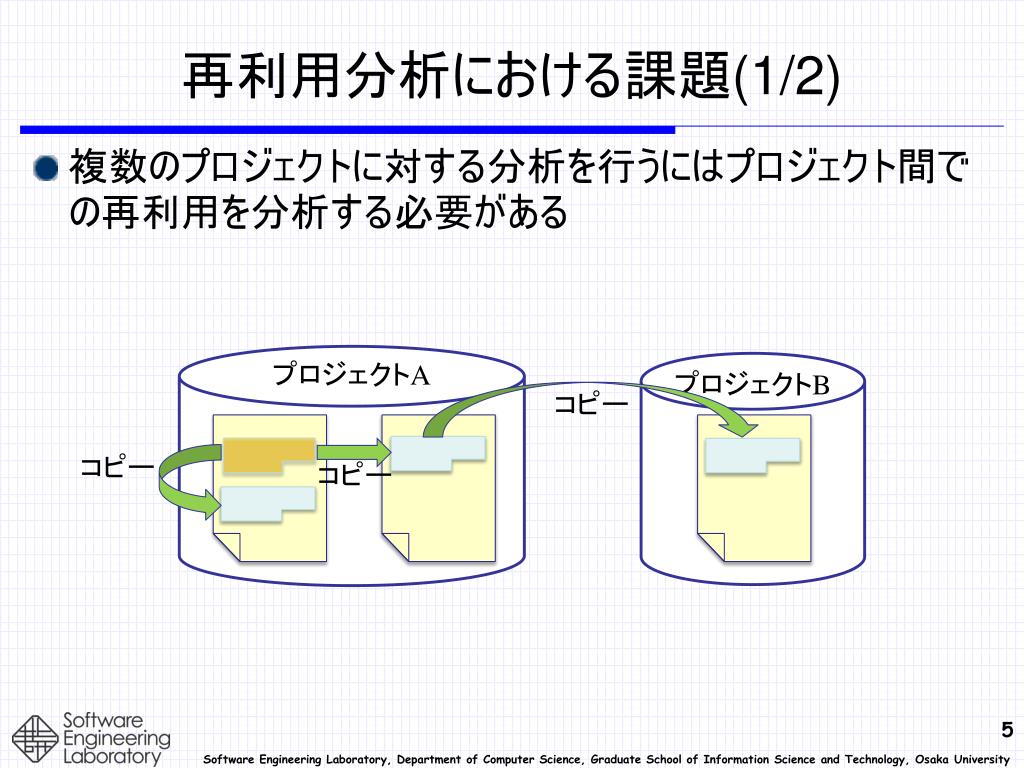 再利用分析における課題(1/2)

複数のプロジェクトに対する分析を行うにはプロジェクト間での再利用を分析する必要がある

プロジェクトA

プロジェクトB

コピー

コピー

コピー

Software Engineering Laboratory

5

Software Engineering Laboratory, Department of Computer Science, Graduate School of Information Science and Technology, Osaka University